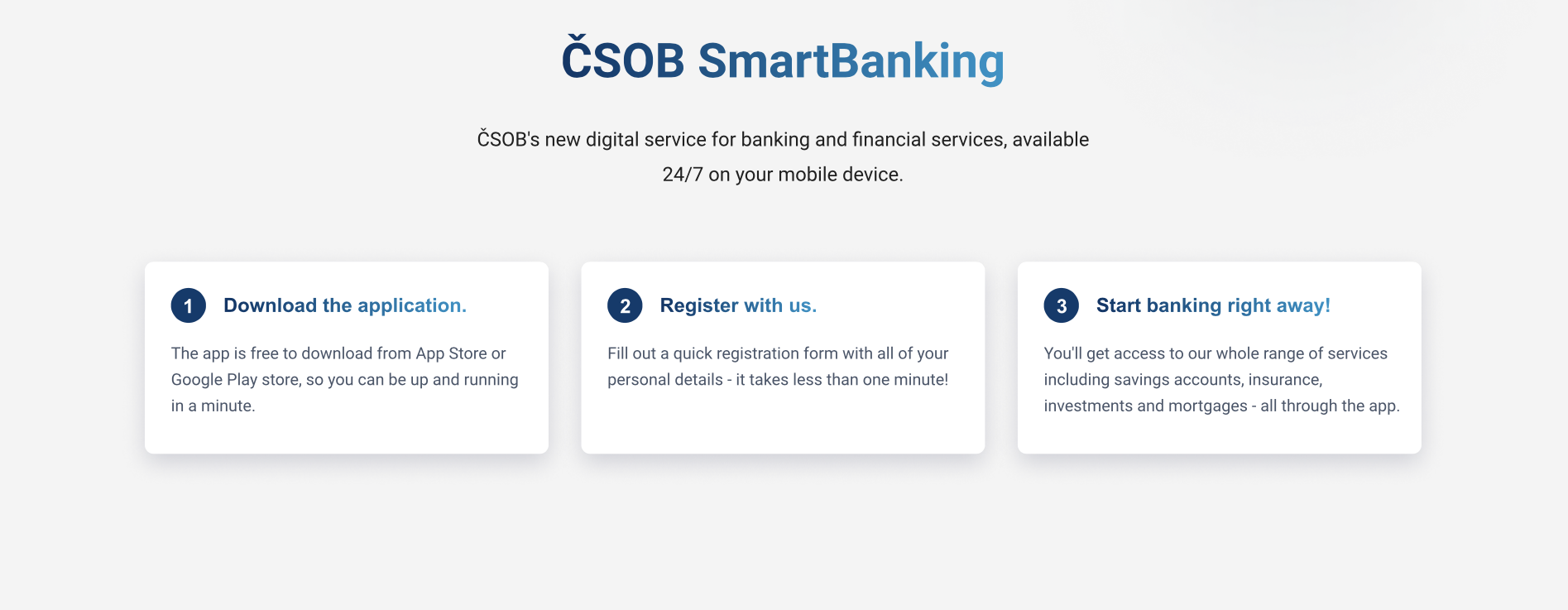 ČSOB SmartBanking

ČSOB's new digital service for banking and financial services, available 24/7 on your mobile device.

1 Download the application.

The app is free to download from App Store or Google Play store, so you can be up and running in a minute.

2 Register with us.

Fill out a quick registration form with all of your personal details - it takes less than one minute!

3 Start banking right away!

You'll get access to our whole range of services including savings accounts, insurance, investments and mortgages - all through the app.